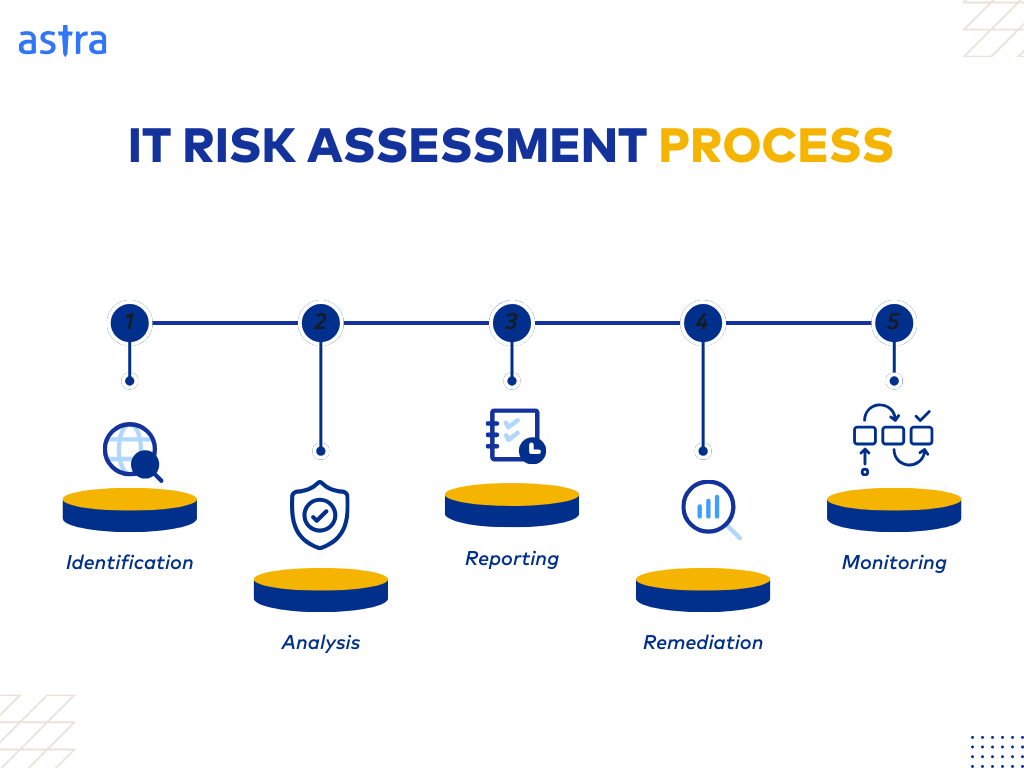 astra

IT RISK ASSESSMENT PROCESS

1
2
3
4
5

Identification

Analysis

Reporting

Remediation

Monitoring